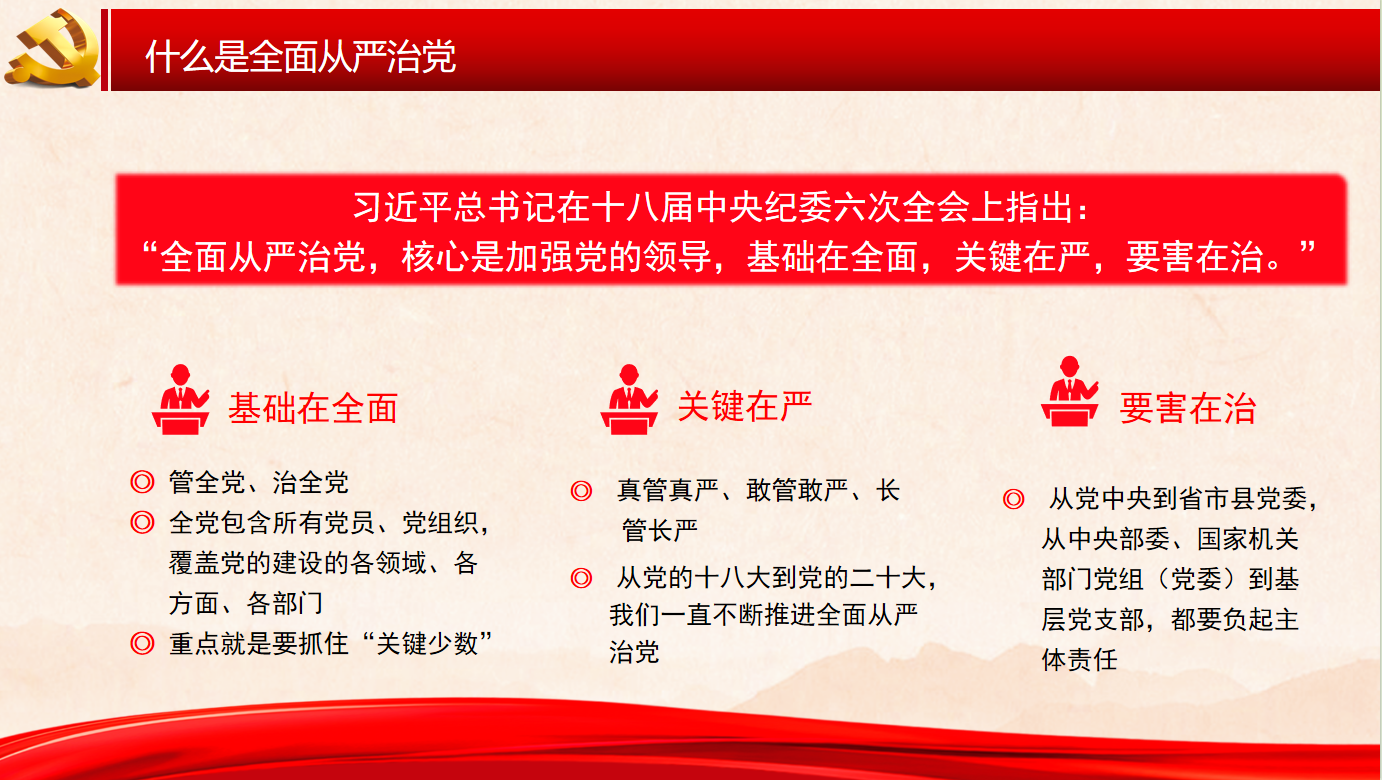 什么是全面从严治党

习近平总书记在十八届中央纪委六次全会上指出：
“全面从严治党，核心是加强党的领导，基础在全面，关键在严，要害在治。”

基础在全面

◎ 管全党、治全党
◎ 全党包含所有党员、党组织，覆盖党的建设的各领域、各方面、各部门
◎ 重点就是要抓住“关键少数”

关键在严

◎ 真管真严、敢管敢严、长管长严
◎ 从党的十八大到党的二十大，我们一直不断推进全面从严治党

要害在治

◎ 从党中央到省市县党委，从中央部委、国家机关部门党组（党委）到基层党支部，都要负起主体责任